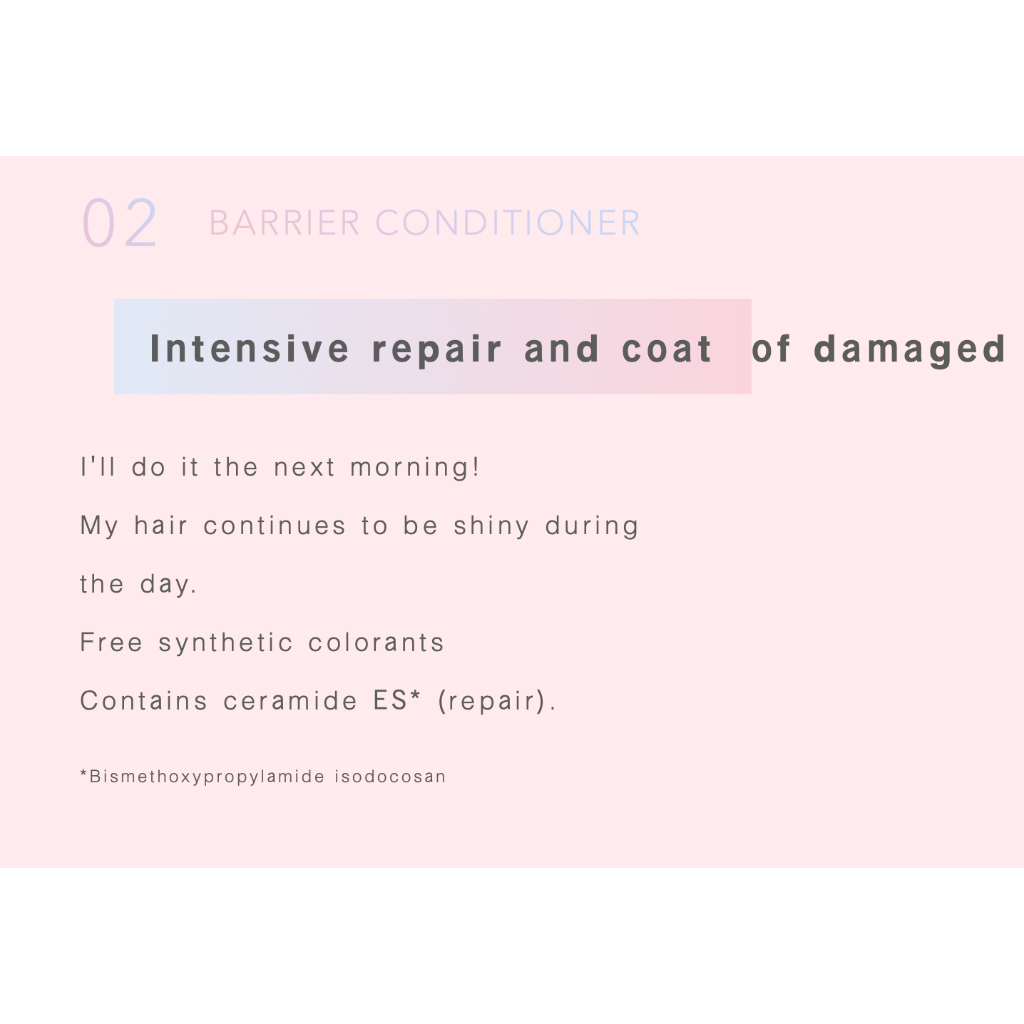 02 BARRIER CONDITIONER

Intensive repair and coat of damaged

I'll do it the next morning!
My hair continues to be shiny during the day.
Free synthetic colorants
Contains ceramide ES* (repair).

*Bismethoxypropylamide isodocosan